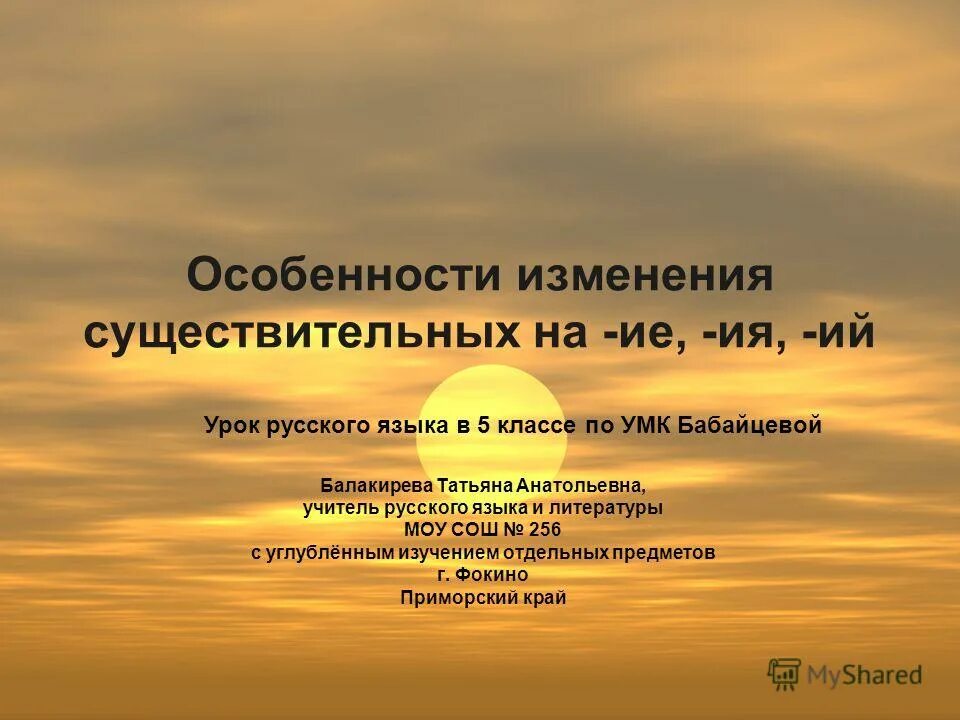 Особенности изменения существительных на -ие, -ия, -ий

Урок русского языка в 5 классе по УМК Бабайцевой

Балакирева Татьяна Анатольевна, учитель русского языка и литературы МОУ СОШ № 256 с углублённым изучением отдельных предметов г. Фокино Приморский край

MyShared